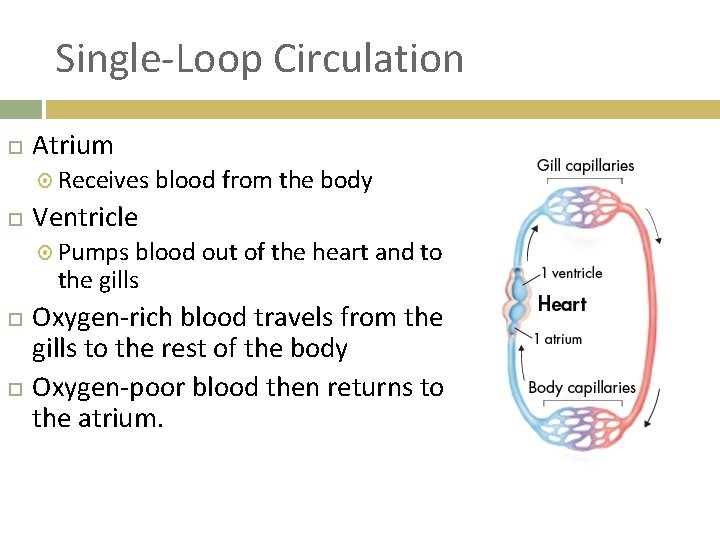 Single-Loop Circulation

Atrium

Receives blood from the body

Ventricle

Pumps blood out of the heart and to the gills

Oxygen-rich blood travels from the gills to the rest of the body

Oxygen-poor blood then returns to the atrium.

Gill capillaries

1 ventricle

Heart

1 atrium

Body capillaries